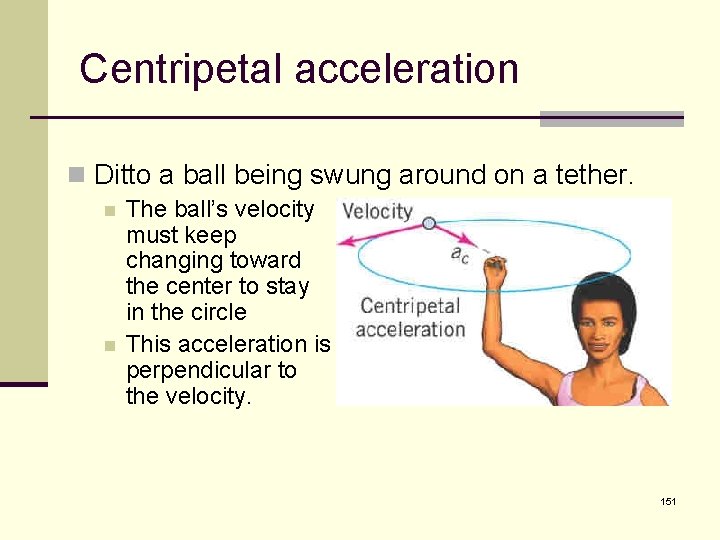 Centripetal acceleration

Ditto a ball being swung around on a tether.

The ball's velocity must keep changing toward the center to stay in the circle

This acceleration is perpendicular to the velocity.

Velocity

$a_c$

Centripetal acceleration

151